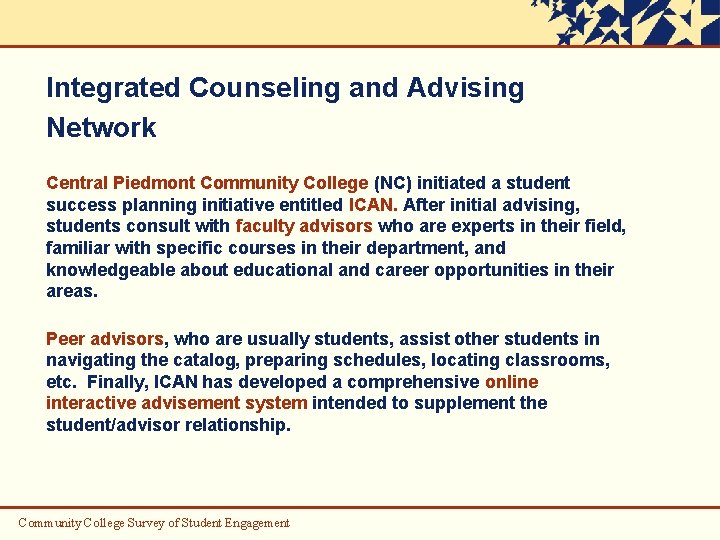 Integrated Counseling and Advising Network

Central Piedmont Community College (NC) initiated a student success planning initiative entitled ICAN. After initial advising, students consult with faculty advisors who are experts in their field, familiar with specific courses in their department, and knowledgeable about educational and career opportunities in their areas.

Peer advisors, who are usually students, assist other students in navigating the catalog, preparing schedules, locating classrooms, etc. Finally, ICAN has developed a comprehensive online interactive advisement system intended to supplement the student/advisor relationship.

Community College Survey of Student Engagement